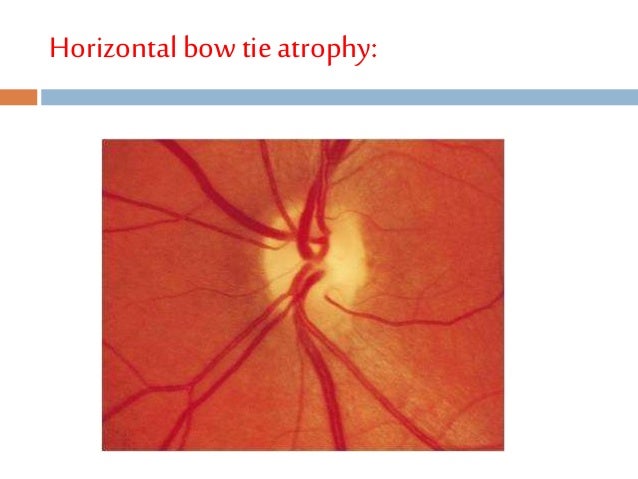 Horizontal bow tie atrophy: